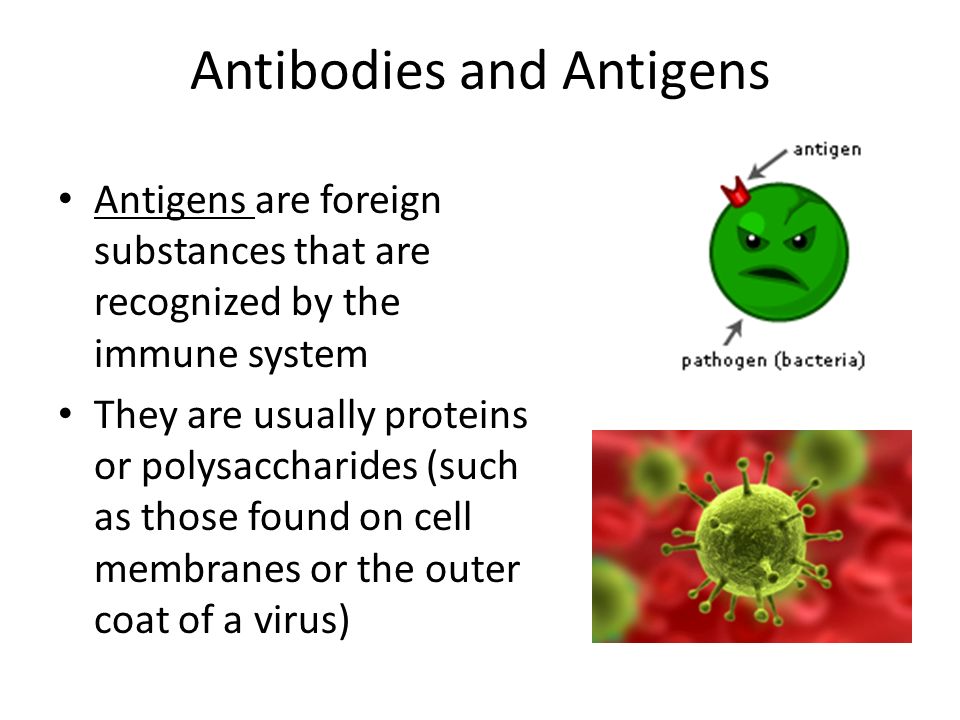 Antibodies and Antigens

• Antigens are foreign substances that are recognized by the immune system

• They are usually proteins or polysaccharides (such as those found on cell membranes or the outer coat of a virus)

antigen

pathogen (bacteria)